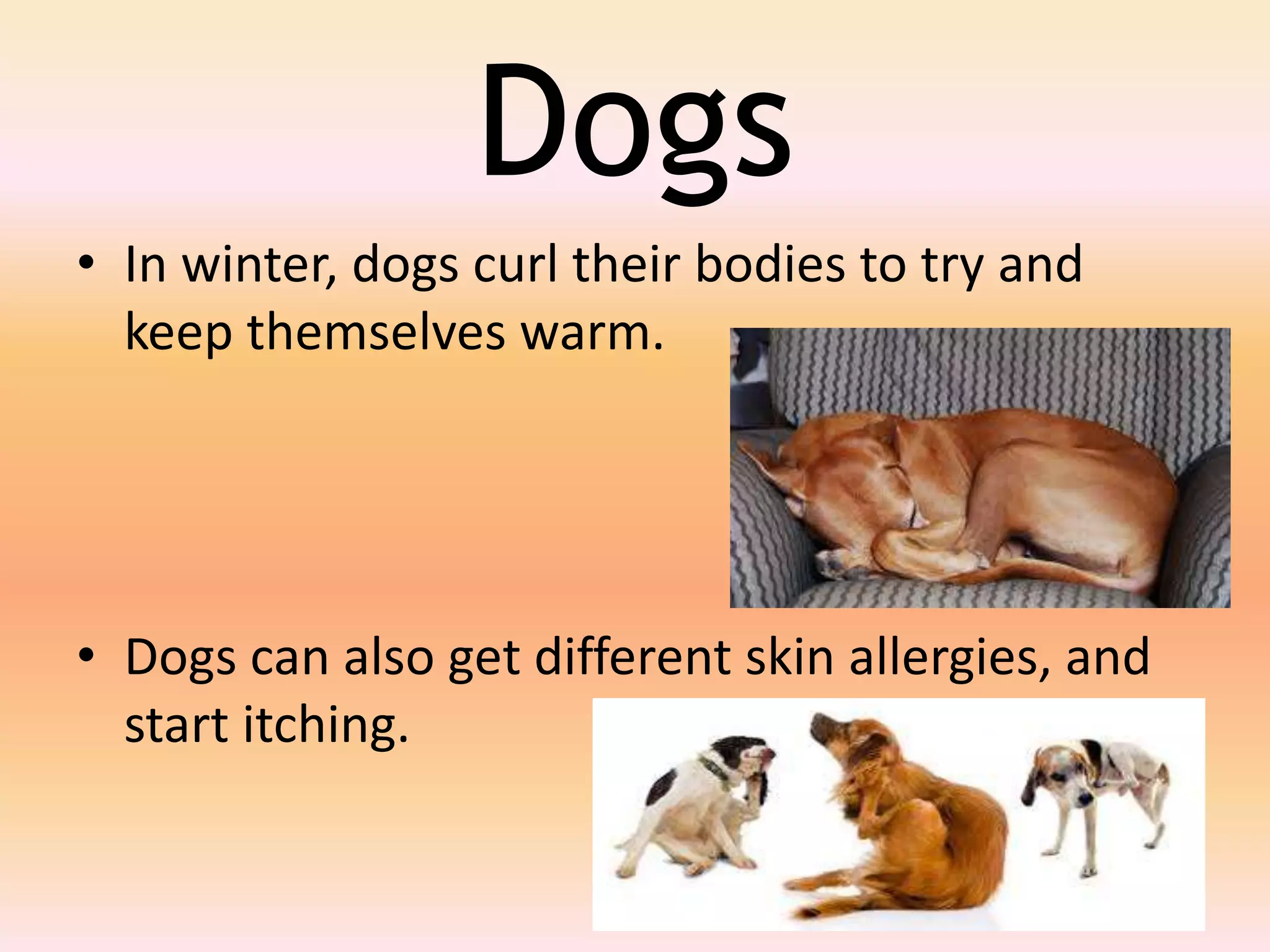 Dogs

• In winter, dogs curl their bodies to try and keep themselves warm.

• Dogs can also get different skin allergies, and start itching.